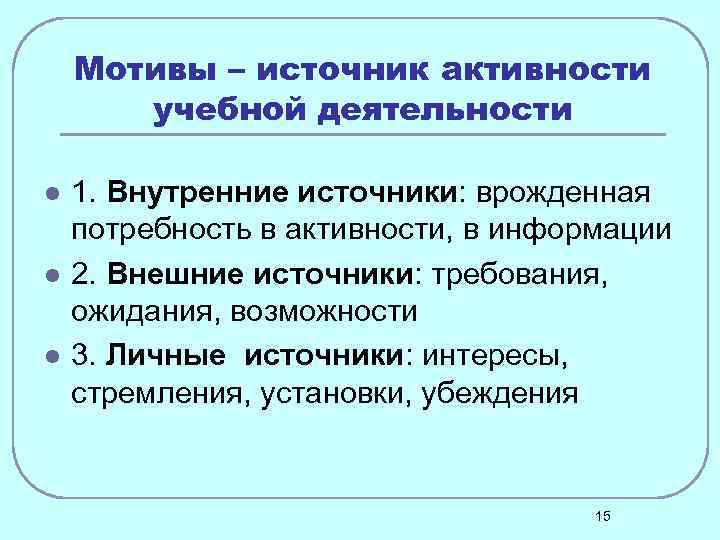 Мотивы – источник активности учебной деятельности

1. Внутренние источники: врожденная потребность в активности, в информации

2. Внешние источники: требования, ожидания, возможности

3. Личные источники: интересы, стремления, установки, убеждения

15